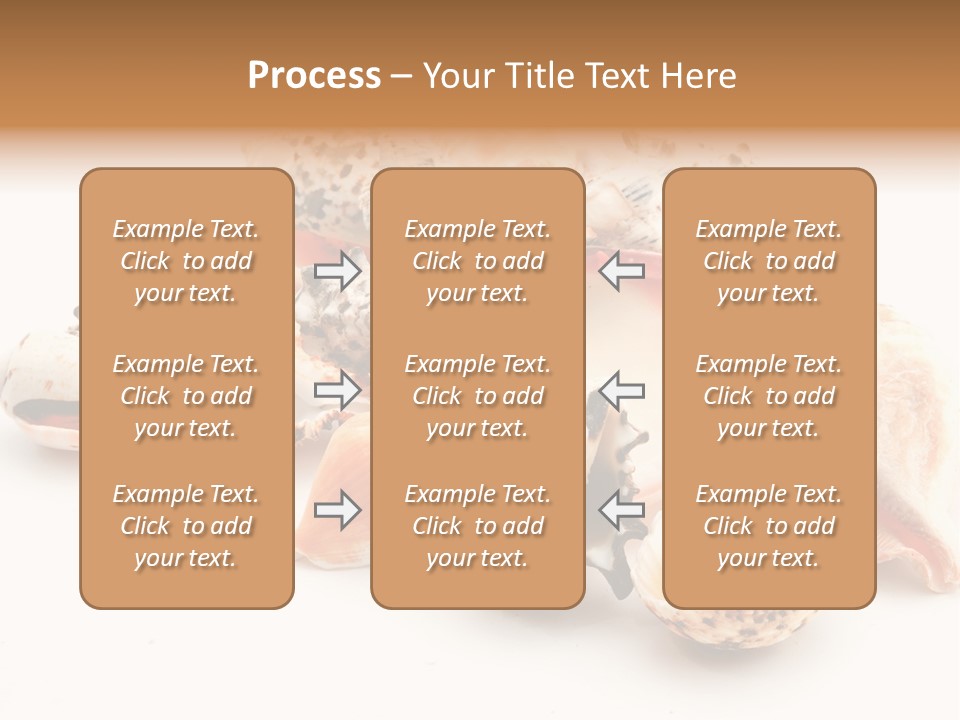 Process – Your Title Text Here

Example Text. Click to add your text.

Example Text. Click to add your text.

Example Text. Click to add your text.

Example Text. Click to add your text.

Example Text. Click to add your text.

Example Text. Click to add your text.

Example Text. Click to add your text.

Example Text. Click to add your text.

Example Text. Click to add your text.